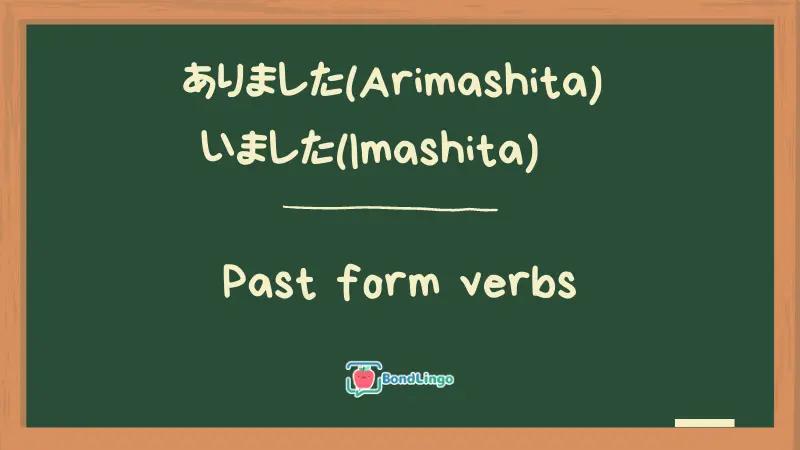 ありました(Arimashita)
いました(Imashita)

Past form verbs

BondLingo